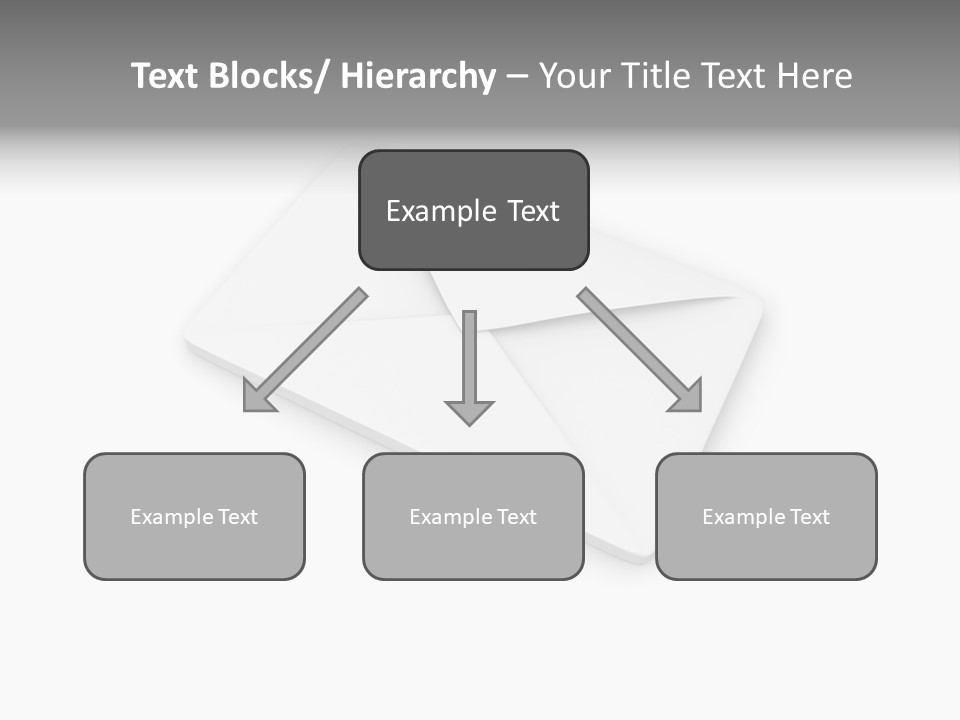 Text Blocks/ Hierarchy – Your Title Text Here

Example Text

Example Text

Example Text

Example Text